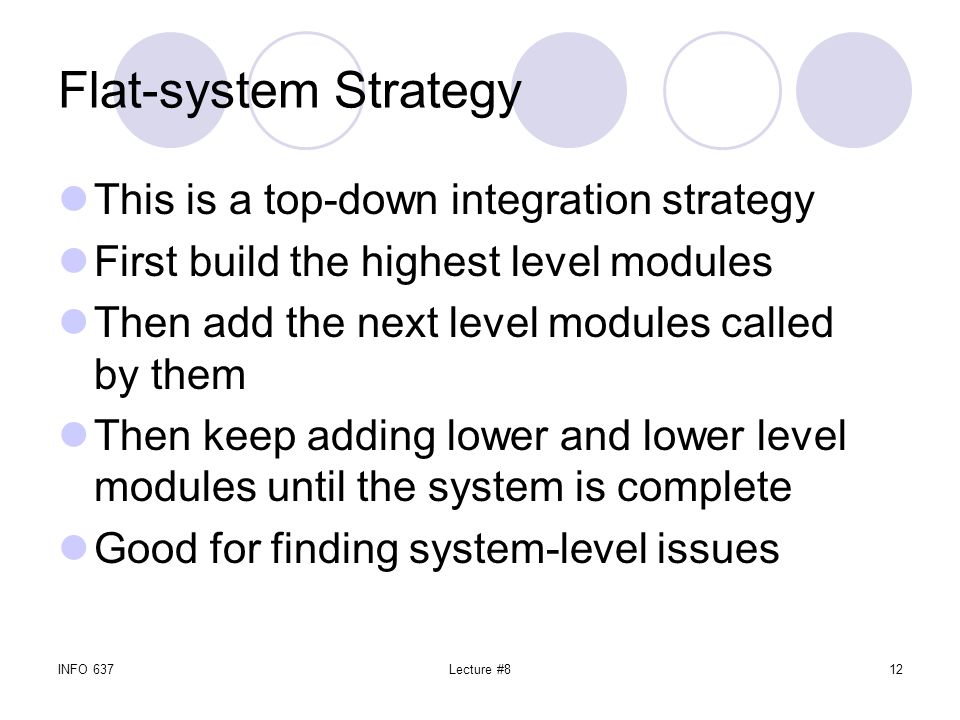 Flat-system Strategy

- This is a top-down integration strategy
- First build the highest level modules
- Then add the next level modules called by them
- Then keep adding lower and lower level modules until the system is complete
- Good for finding system-level issues

INFO 637

Lecture #8

12